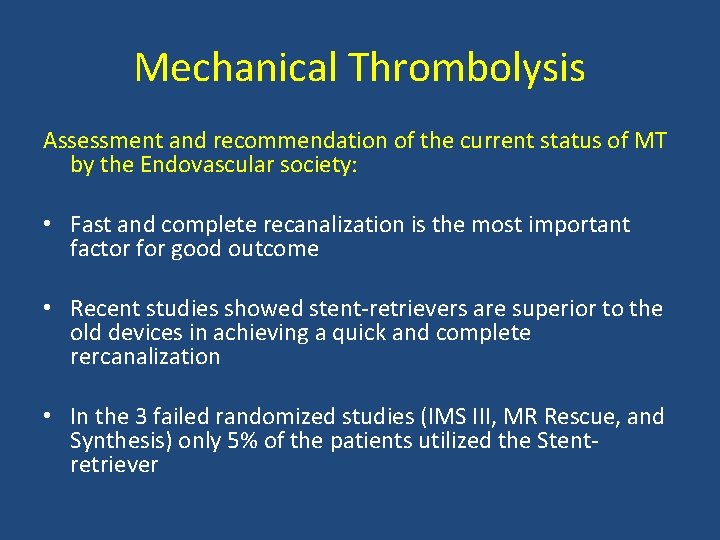 Mechanical Thrombolysis

Assessment and recommendation of the current status of MT by the Endovascular society:

• Fast and complete recanalization is the most important factor for good outcome

• Recent studies showed stent-retrievers are superior to the old devices in achieving a quick and complete rercanalization

• In the 3 failed randomized studies (IMS III, MR Rescue, and Synthesis) only 5% of the patients utilized the Stent-retriever